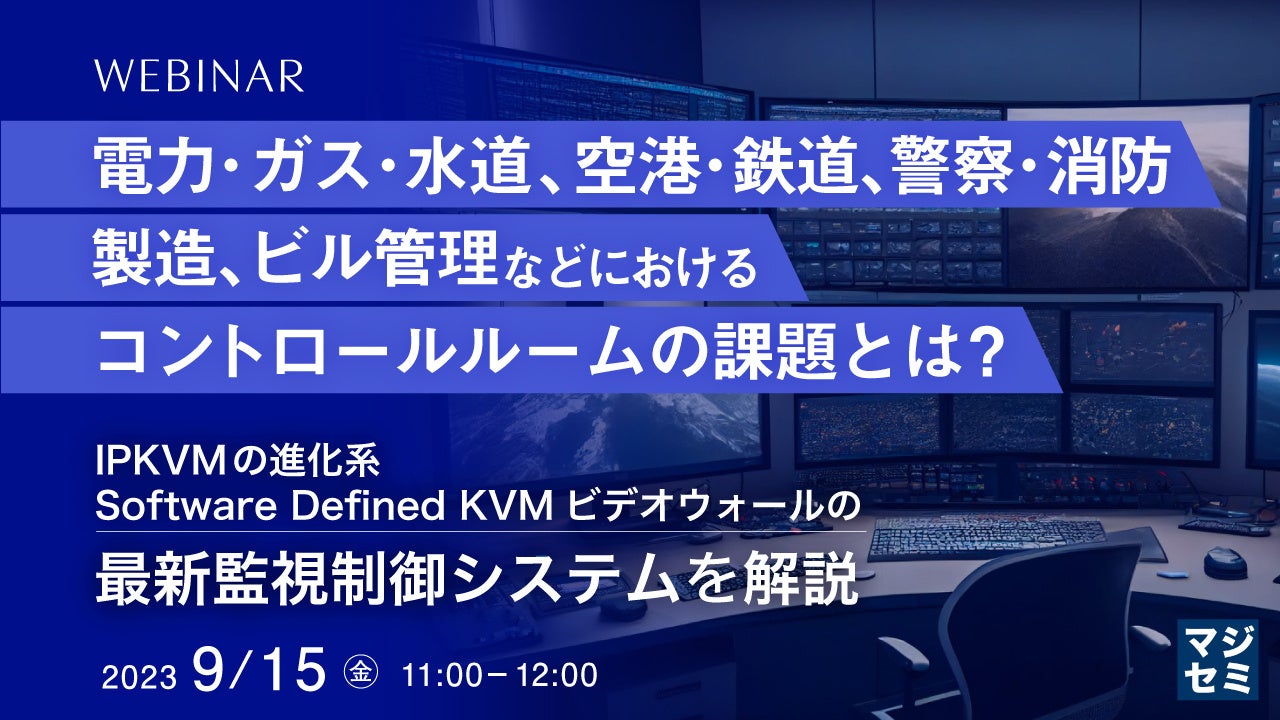 WEBINAR

電力・ガス・水道、空港・鉄道、警察・消防
製造、ビル管理などにおける
コントロールルームの課題とは?

IPKVMの進化系
Software Defined KVM ビデオウォールの
最新監視制御システムを解説

2023 9/15 金 11:00－12:00

マジセミ